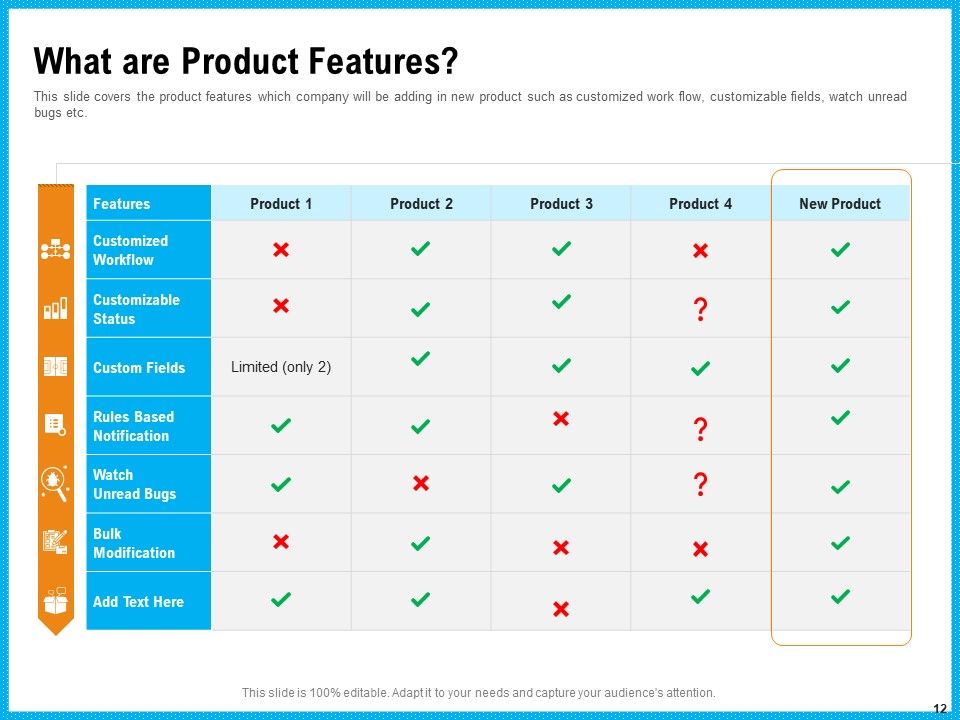 What are Product Features?

This slide covers the product features which company will be adding in new product such as customized work flow, customizable fields, watch unread bugs etc.

| Features | Product 1 | Product 2 | Product 3 | Product 4 | New Product |
|---|---|---|---|---|---|
| Customized Workflow | ✗ | ✓ | ✓ | ✗ | ✓ |
| Customizable Status | ✗ | ✓ | ✓ | ? | ✓ |
| Custom Fields | Limited (only 2) | ✓ | ✓ | ✓ | ✓ |
| Rules Based Notification | ✓ | ✓ | ✗ | ? | ✓ |
| Watch Unread Bugs | ✓ | ✗ | ✓ | ? | ✓ |
| Bulk Modification | ✗ | ✓ | ✗ | ✗ | ✓ |
| Add Text Here | ✓ | ✓ | ✗ | ✓ | ✓ |

This slide is 100% editable. Adapt it to your needs and capture your audience's attention.

12